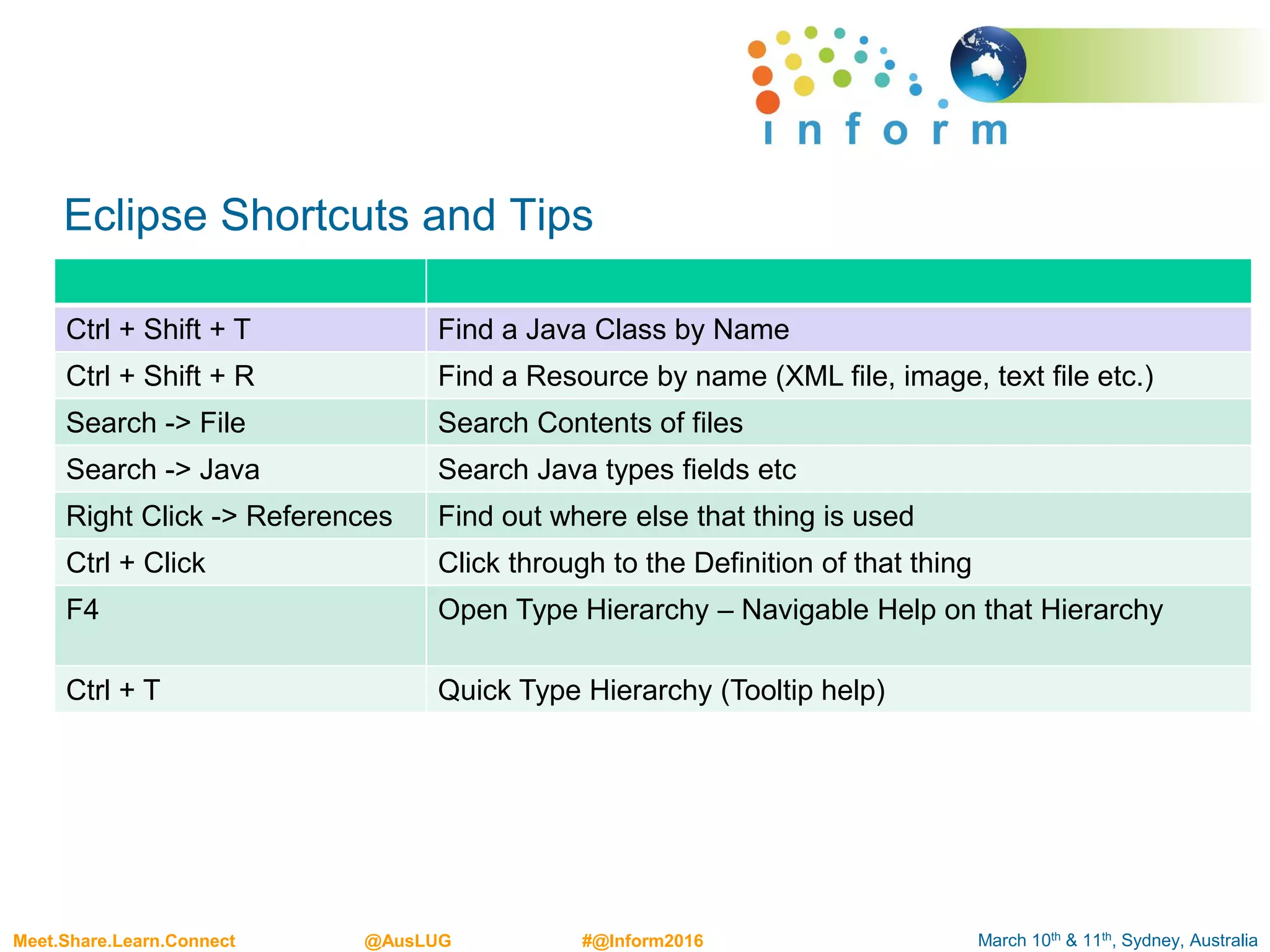 inform

Eclipse Shortcuts and Tips

| | |
|---|---|
| Ctrl + Shift + T | Find a Java Class by Name |
| Ctrl + Shift + R | Find a Resource by name (XML file, image, text file etc.) |
| Search -> File | Search Contents of files |
| Search -> Java | Search Java types fields etc |
| Right Click -> References | Find out where else that thing is used |
| Ctrl + Click | Click through to the Definition of that thing |
| F4 | Open Type Hierarchy – Navigable Help on that Hierarchy |
| Ctrl + T | Quick Type Hierarchy (Tooltip help) |

Meet.Share.Learn.Connect @AusLUG #@Inform2016 March 10$^{th}$ & 11$^{th}$, Sydney, Australia